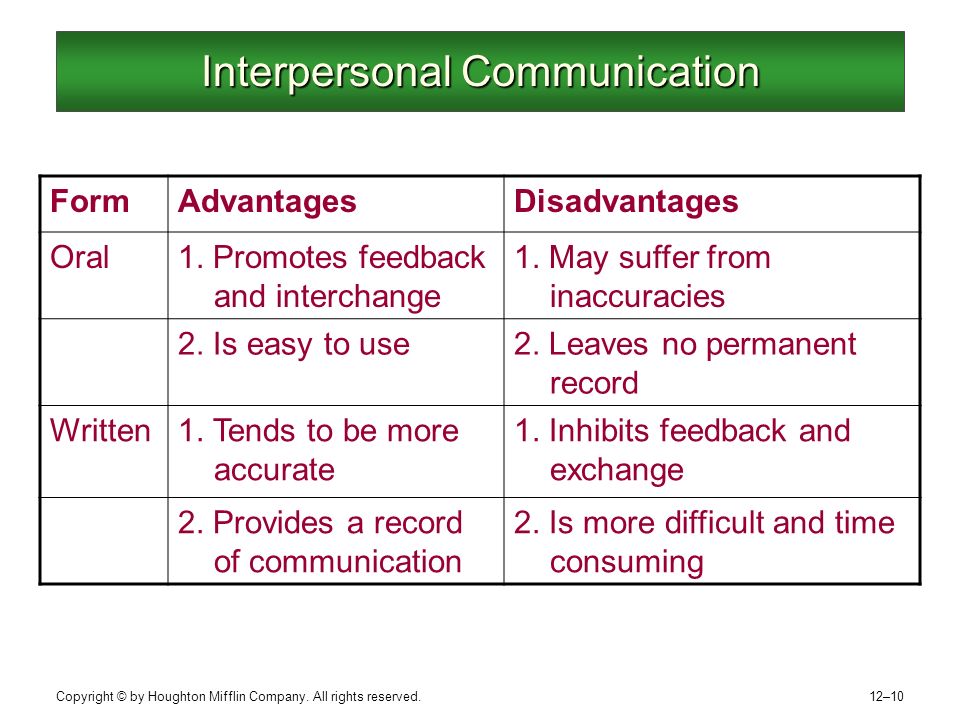 Interpersonal Communication

| Form | Advantages | Disadvantages |
|---|---|---|
| Oral | 1. Promotes feedback and interchange | 1. May suffer from inaccuracies |
| | 2. Is easy to use | 2. Leaves no permanent record |
| Written | 1. Tends to be more accurate | 1. Inhibits feedback and exchange |
| | 2. Provides a record of communication | 2. Is more difficult and time consuming |

Copyright © by Houghton Mifflin Company. All rights reserved.

12–10